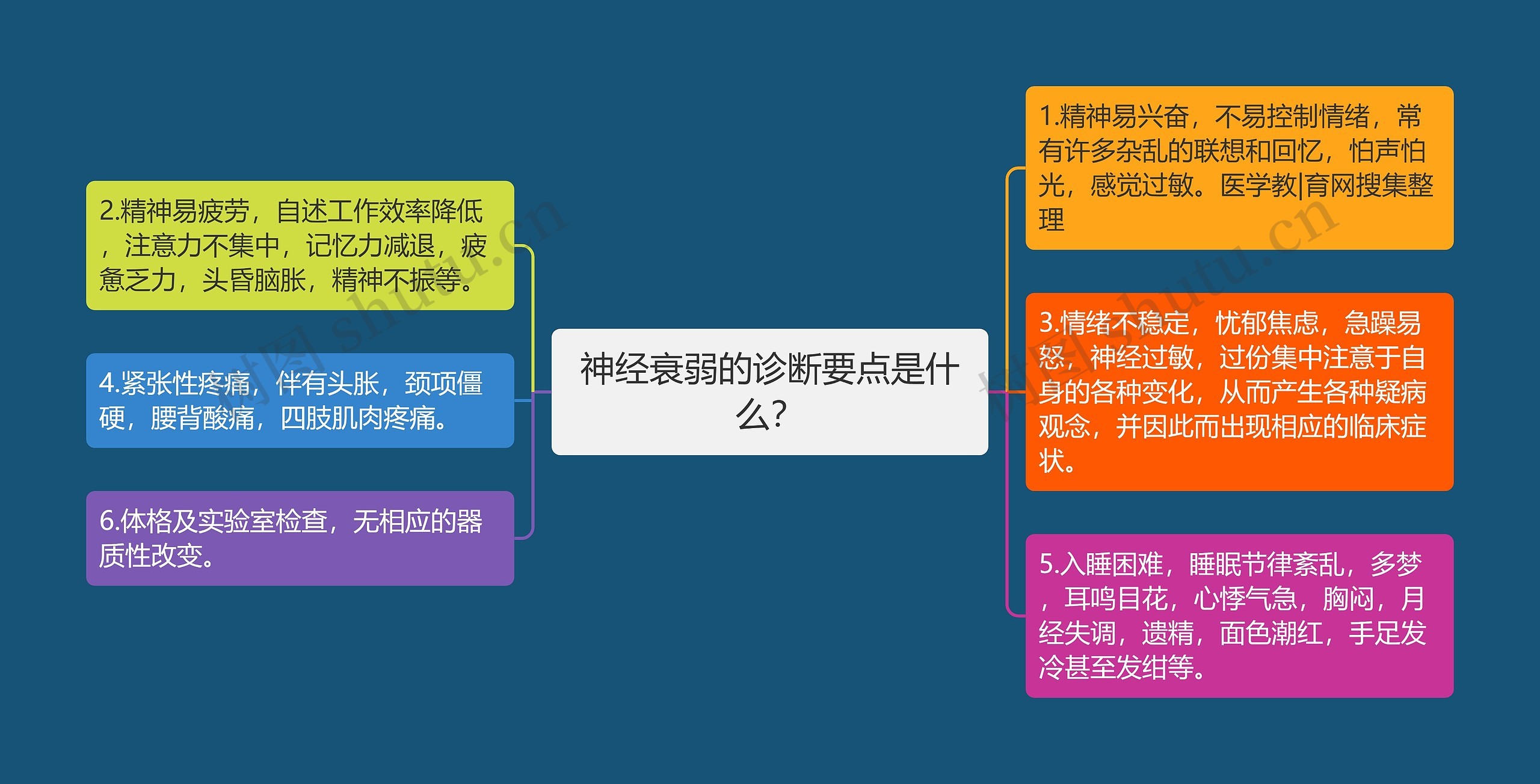 神经衰弱的诊断要点是什么?

2.精神易疲劳，自述工作效率降低，注意力不集中，记忆力减退，疲惫乏力，头昏脑胀，精神不振等。

4.紧张性疼痛，伴有头胀，颈项僵硬，腰背酸痛，四肢肌肉疼痛。

6.体格及实验室检查，无相应的器质性改变。

1.精神易兴奋，不易控制情绪，常有许多杂乱的联想和回忆，怕声怕光，感觉过敏。医学教|育网搜集整理

3.情绪不稳定，忧郁焦虑，急躁易怒，神经过敏，过份集中注意于自身的各种变化，从而产生各种疑病观念，并因此而出现相应的临床症状。

5.入睡困难，睡眠节律紊乱，多梦，耳鸣目花，心悸气急，胸闷，月经失调，遗精，面色潮红，手足发冷甚至发绀等。

树图 shutu.cn

树图 shutu.cn